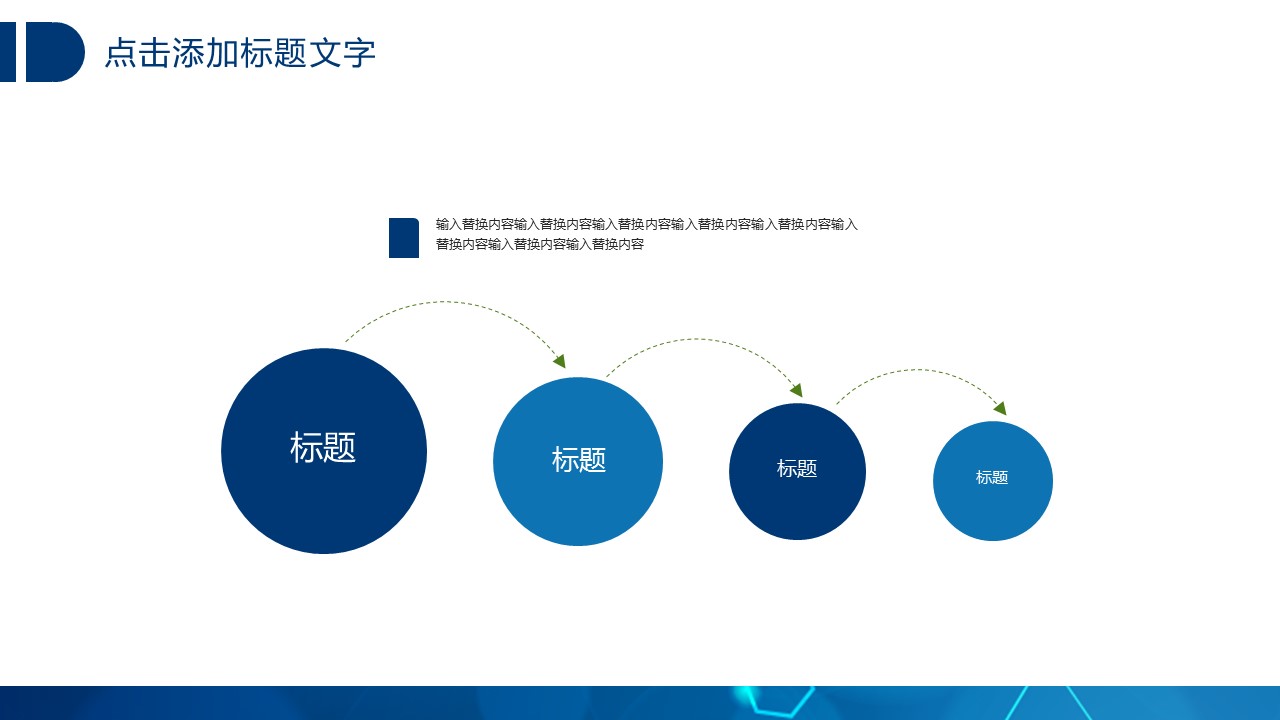 点击添加标题文字

输入替换内容输入替换内容输入替换内容输入替换内容输入替换内容输入替换内容输入替换内容输入替换内容

标题

标题

标题

标题